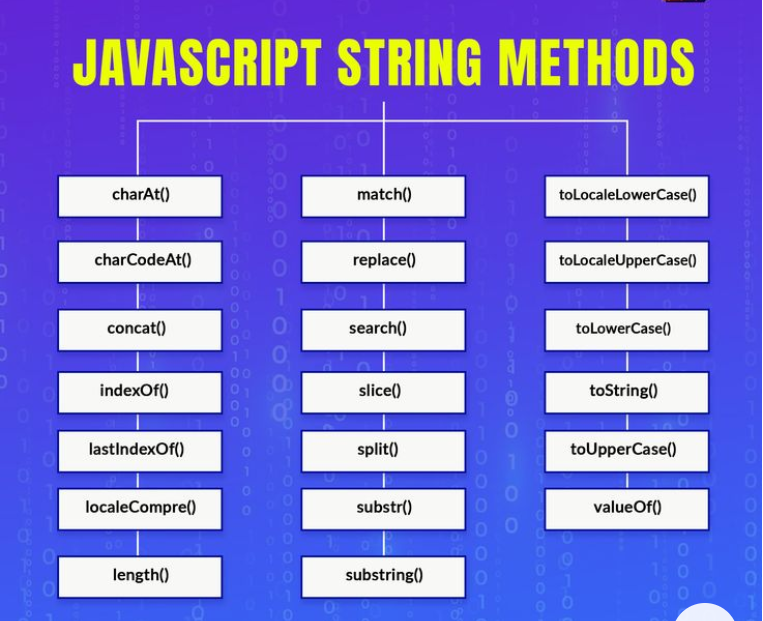 JAVASCRIPT STRING METHODS

charAt()

charCodeAt()

concat()

indexOf()

lastIndexOf()

localeCompre()

length()

match()

replace()

search()

slice()

split()

substr()

substring()

toLocaleLowerCase()

toLocaleUpperCase()

toLowerCase()

toString()

toUpperCase()

valueOf()